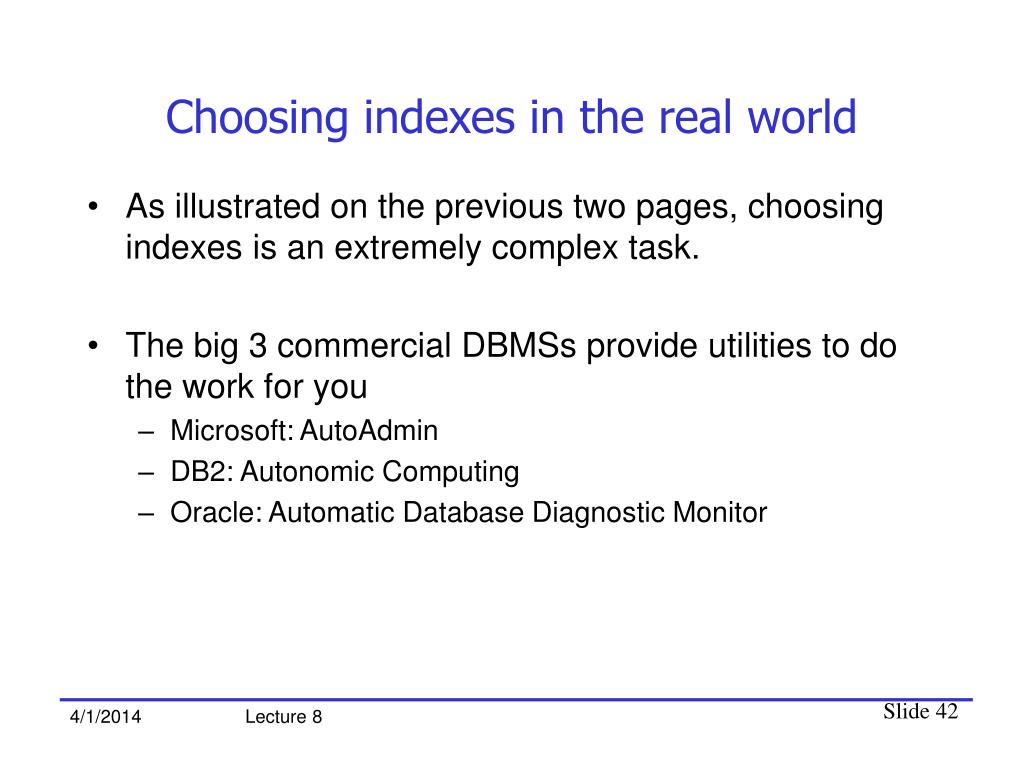 Choosing indexes in the real world

• As illustrated on the previous two pages, choosing indexes is an extremely complex task.

• The big 3 commercial DBMSs provide utilities to do the work for you
– Microsoft: AutoAdmin
– DB2: Autonomic Computing
– Oracle: Automatic Database Diagnostic Monitor

4/1/2014 Lecture 8 Slide 42